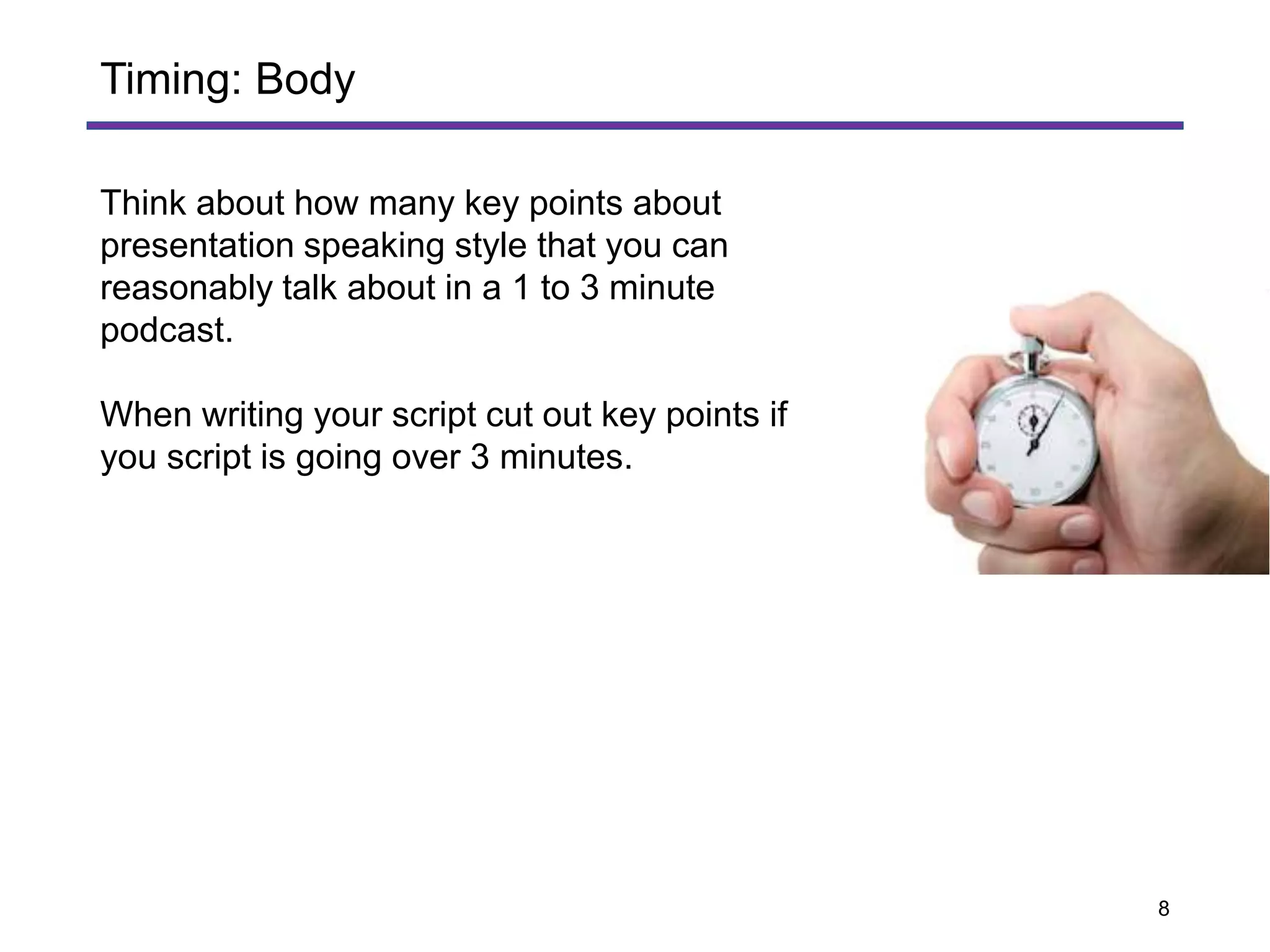 Timing: Body

Think about how many key points about presentation speaking style that you can reasonably talk about in a 1 to 3 minute podcast.

When writing your script cut out key points if you script is going over 3 minutes.

8